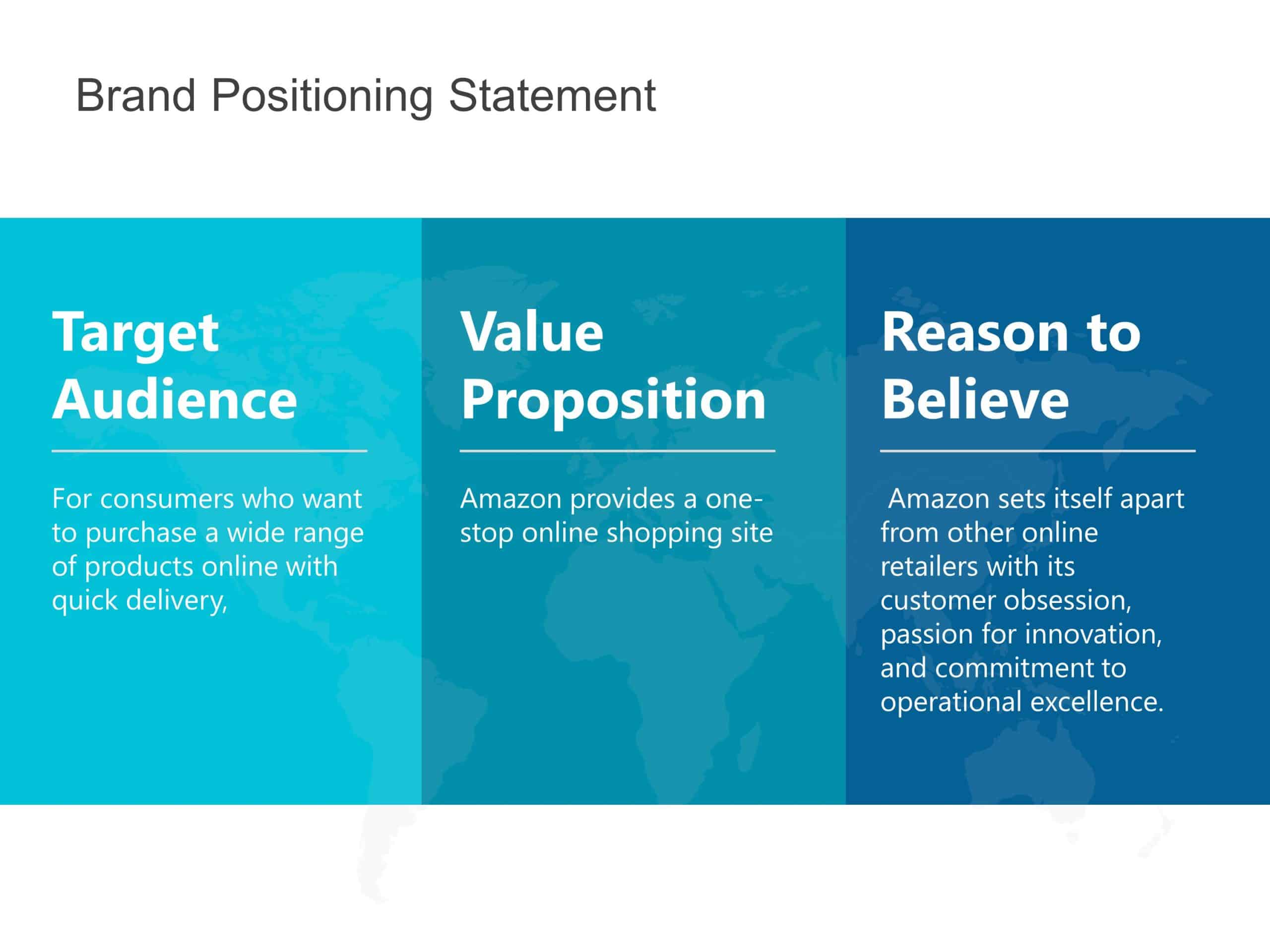 Brand Positioning Statement

Target Audience

For consumers who want to purchase a wide range of products online with quick delivery,

Value Proposition

Amazon provides a one-stop online shopping site

Reason to Believe

Amazon sets itself apart from other online retailers with its customer obsession, passion for innovation, and commitment to operational excellence.